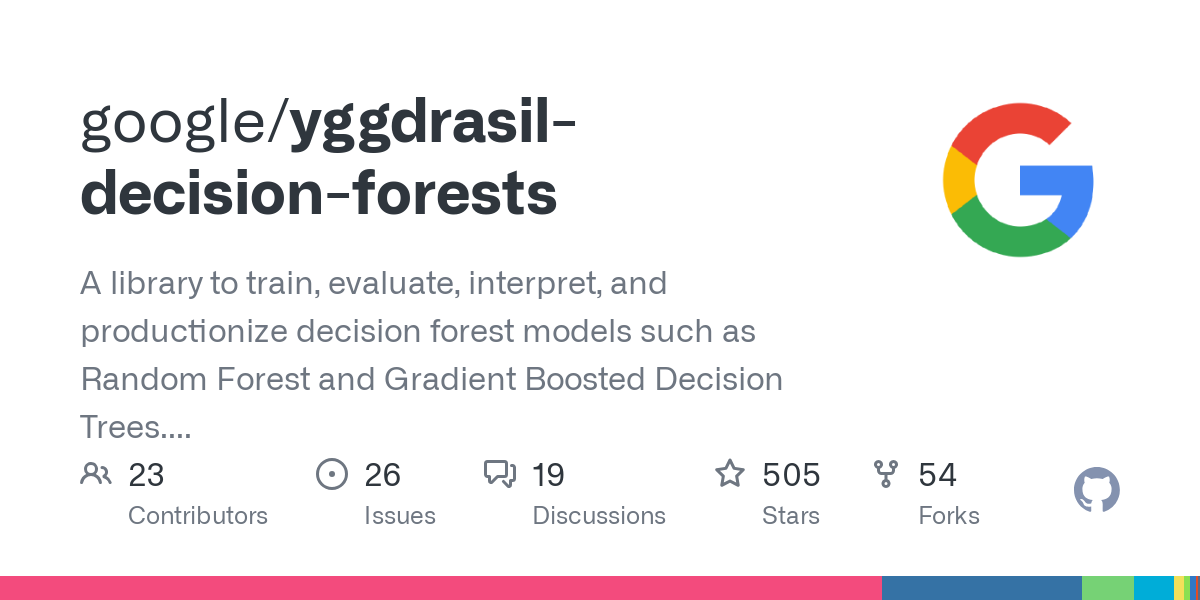 google/yggdrasil-decision-forests

A library to train, evaluate, interpret, and productionize decision forest models such as Random Forest and Gradient Boosted Decision Trees....

23
Contributors

26
Issues

19
Discussions

505
Stars

54
Forks